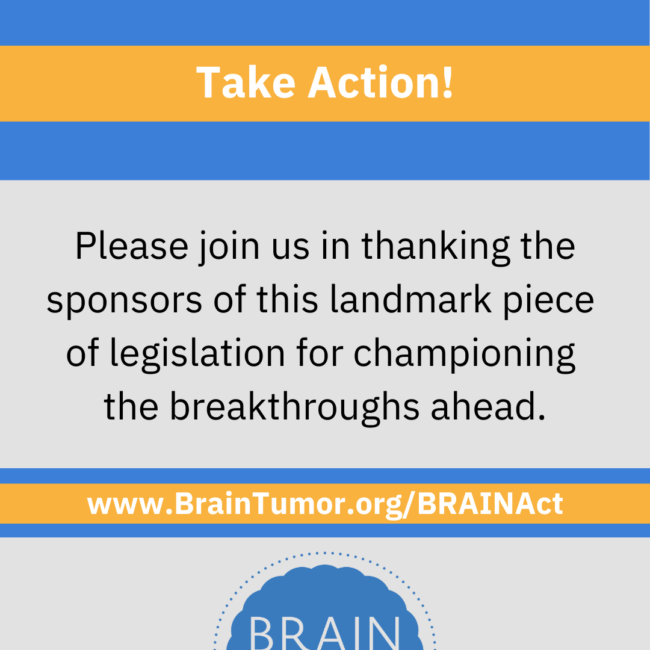 Take Action!

Please join us in thanking the sponsors of this landmark piece of legislation for championing the breakthroughs ahead.

www.BrainTumor.org/BRAINAct

BRAIN